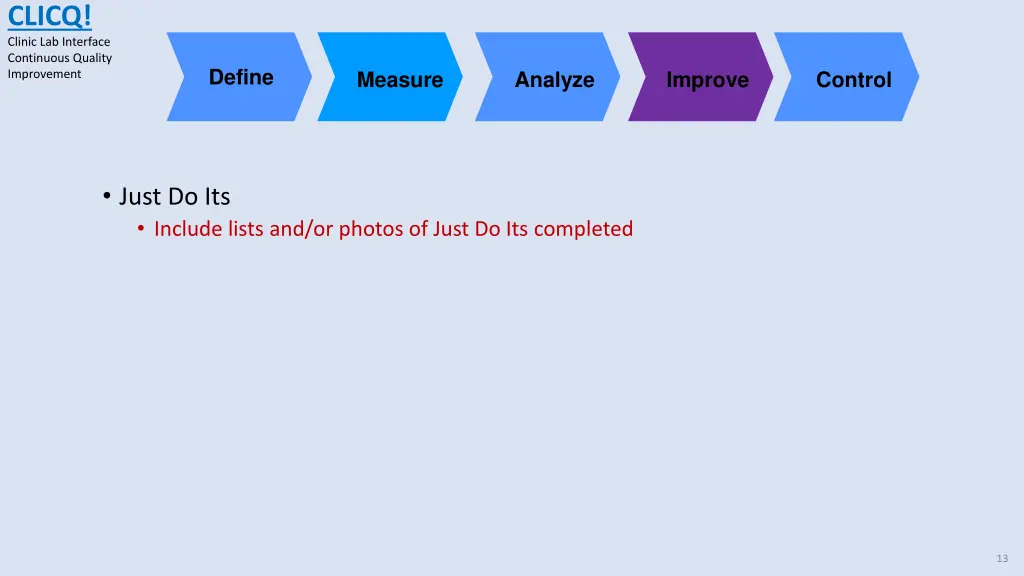 CLICQ!
Clinic Lab Interface
Continuous Quality
Improvement

Define

Measure

Analyze

Improve

Control

• Just Do Its
 • Include lists and/or photos of Just Do Its completed

13